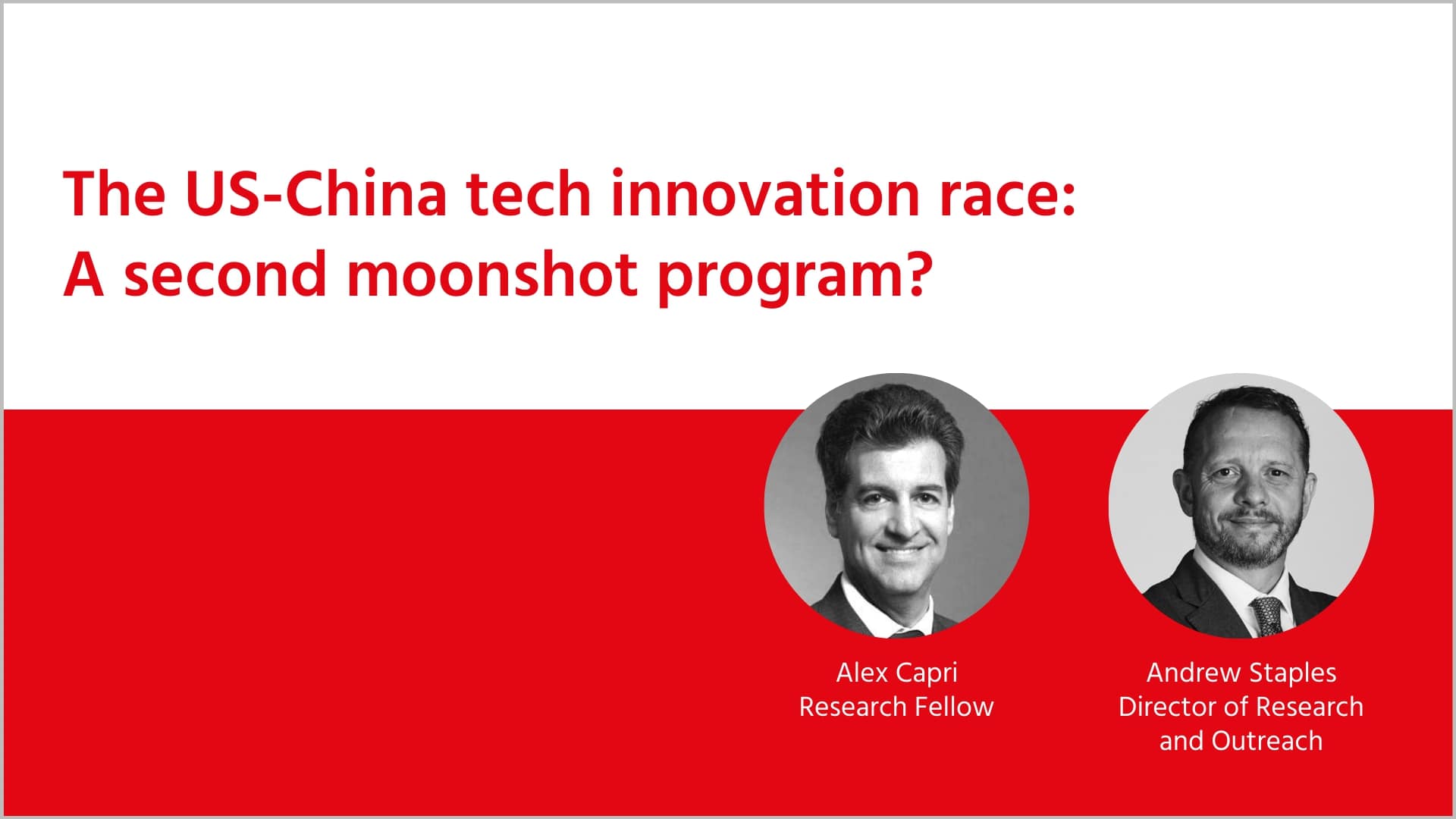 The US-China tech innovation race:
A second moonshot program?

Alex Capri
Research Fellow

Andrew Staples
Director of Research and Outreach